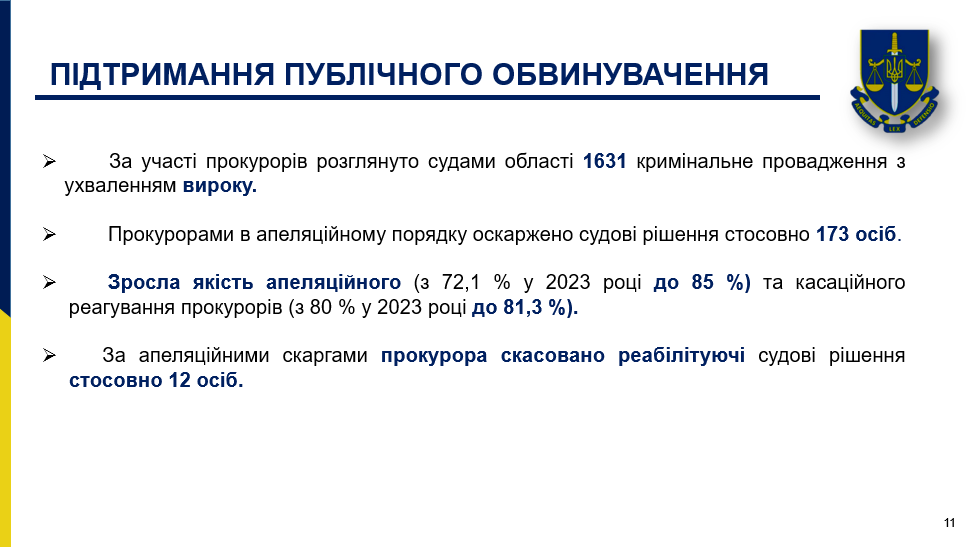 ПІДТРИМАННЯ ПУБЛІЧНОГО ОБВИНУВАЧЕННЯ

AEQUITAS LEX DEFENSIO

➢ За участі прокурорів розглянуто судами області 1631 кримінальне провадження з ухваленням вироку.

➢ Прокурорами в апеляційному порядку оскаржено судові рішення стосовно 173 осіб.

➢ Зросла якість апеляційного (з 72,1 % у 2023 році до 85 %) та касаційного реагування прокурорів (з 80 % у 2023 році до 81,3 %).

➢ За апеляційними скаргами прокурора скасовано реабілітуючі судові рішення стосовно 12 осіб.

11